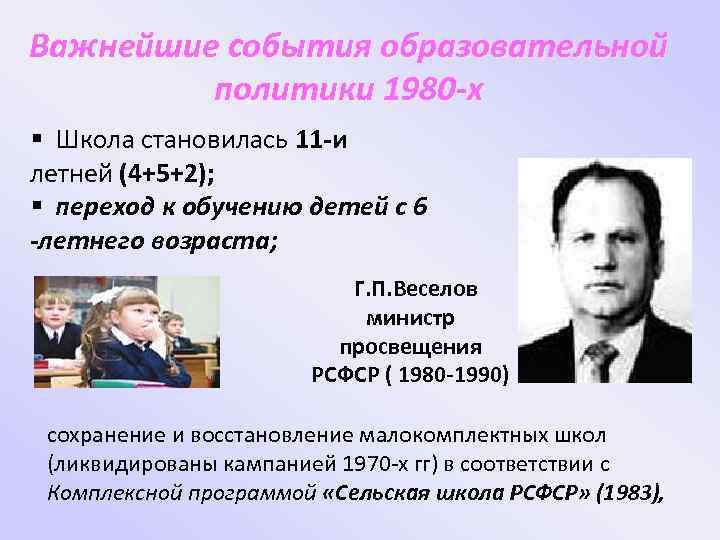 Важнейшие события образовательной политики 1980-х

▪ Школа становилась 11-и летней (4+5+2);
▪ переход к обучению детей с 6 -летнего возраста;

Г.П.Веселов министр просвещения РСФСР ( 1980-1990)

сохранение и восстановление малокомплектных школ (ликвидированы кампанией 1970-х гг) в соответствии с Комплексной программой «Сельская школа РСФСР» (1983),